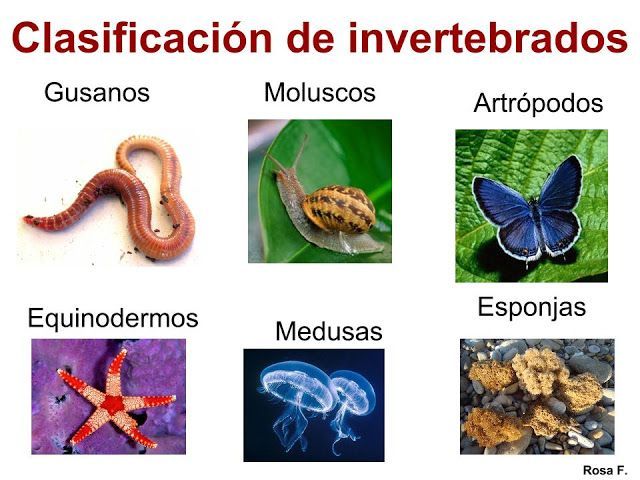 Clasificación de invertebrados

Gusanos

Moluscos

Artrópodos

Equinodermos

Medusas

Esponjas

Rosa F.